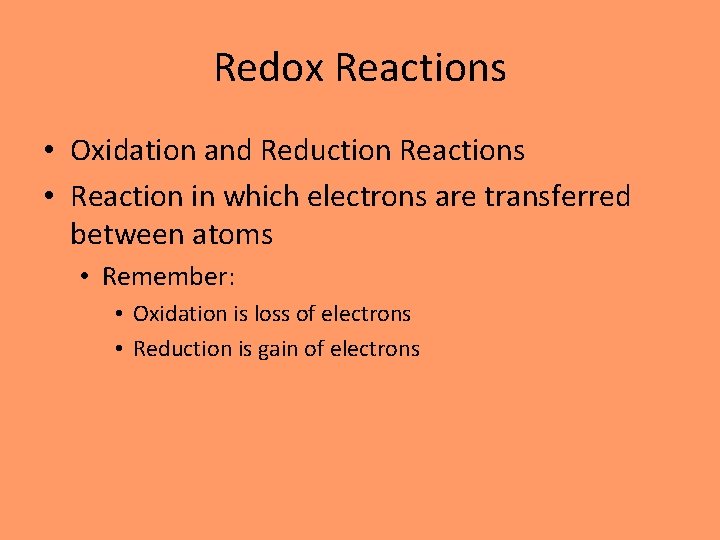 Redox Reactions

• Oxidation and Reduction Reactions
• Reaction in which electrons are transferred between atoms
  • Remember:
    • Oxidation is loss of electrons
    • Reduction is gain of electrons